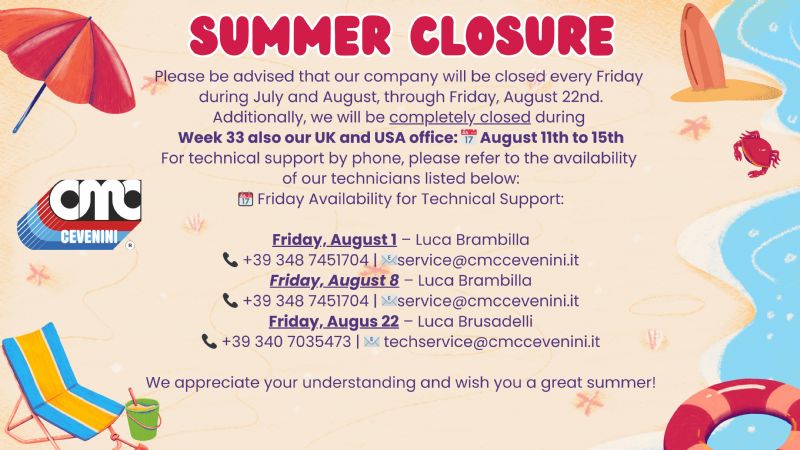 SUMMER CLOSURE

Please be advised that our company will be closed every Friday during July and August, through Friday, August 22nd. Additionally, we will be completely closed during **Week 33 also our UK and USA office: 📅 August 11th to 15th**
For technical support by phone, please refer to the availability of our technicians listed below:
📅 Friday Availability for Technical Support:

cmc CEVENINI ®

**Friday, August 1** – Luca Brambilla
📞 +39 348 7451704 | ✉️service@cmccevenini.it
**Friday, August 8** – Luca Brambilla
📞 +39 348 7451704 | ✉️service@cmccevenini.it
**Friday, Augus 22** – Luca Brusadelli
📞 +39 340 7035473 | ✉️ techservice@cmccevenini.it

We appreciate your understanding and wish you a great summer!